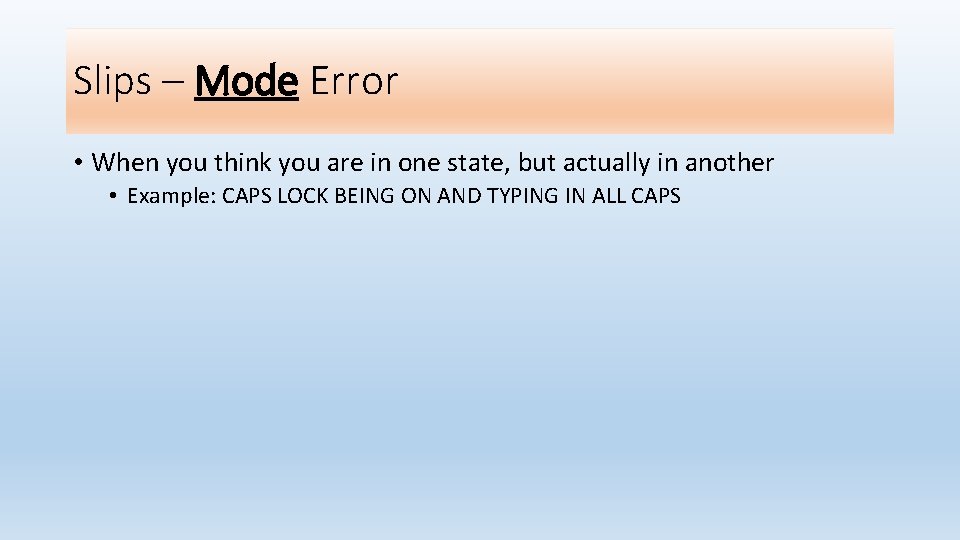 Slips – Mode Error

• When you think you are in one state, but actually in another
  • Example: CAPS LOCK BEING ON AND TYPING IN ALL CAPS